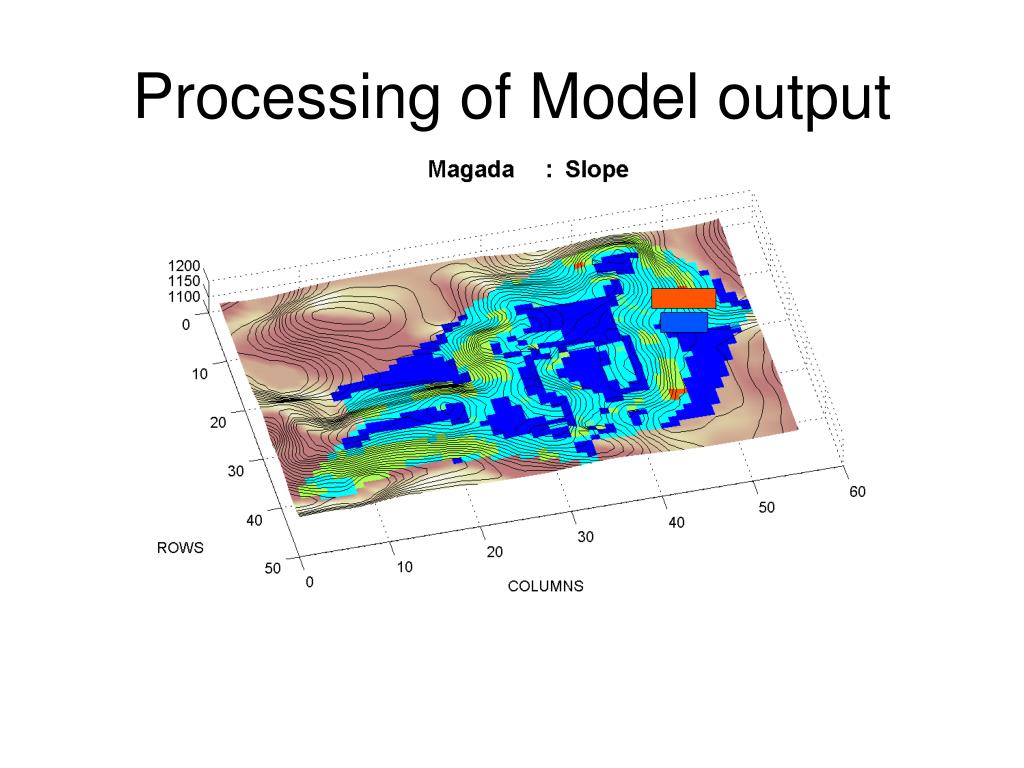 Processing of Model output

Magada : Slope

1200
1150
1100
0
10
20
30
40
50
ROWS

0
10
20
30
40
50
60
COLUMNS